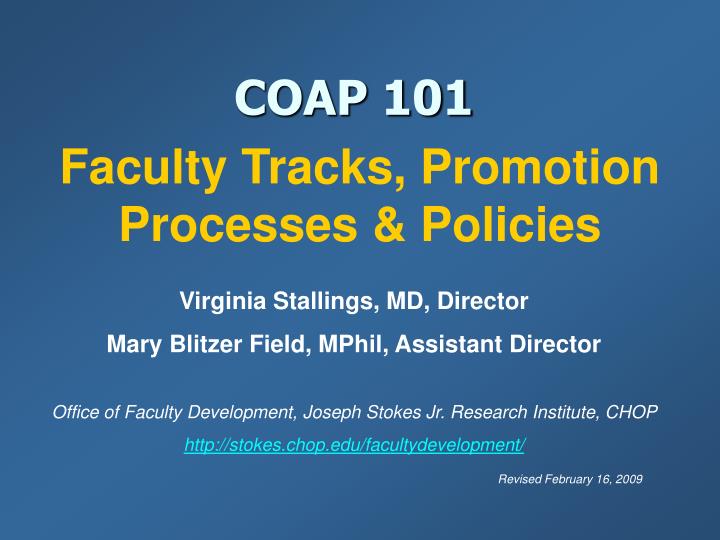 COAP 101

Faculty Tracks, Promotion Processes & Policies

Virginia Stallings, MD, Director

Mary Blitzer Field, MPhil, Assistant Director

Office of Faculty Development, Joseph Stokes Jr. Research Institute, CHOP

http://stokes.chop.edu/facultydevelopment/

Revised February 16, 2009